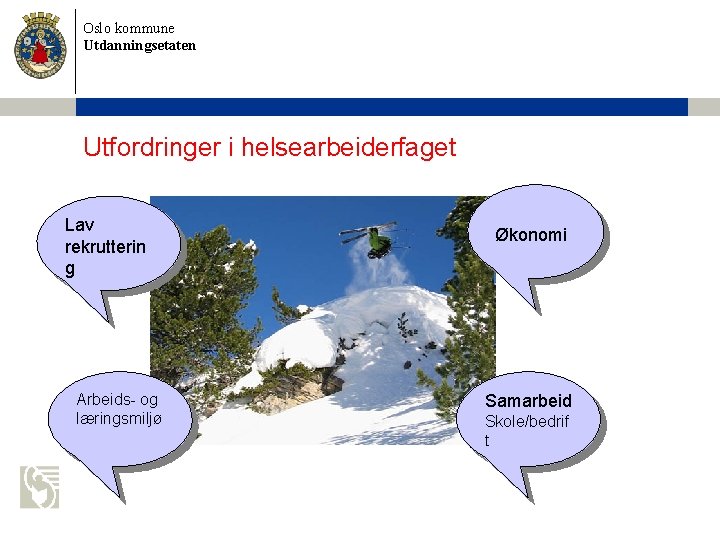 Oslo kommune
Utdanningsetaten

Utfordringer i helsearbeiderfaget

Lav rekruttering

Økonomi

Arbeids- og læringsmiljø

Samarbeid
Skole/bedrift